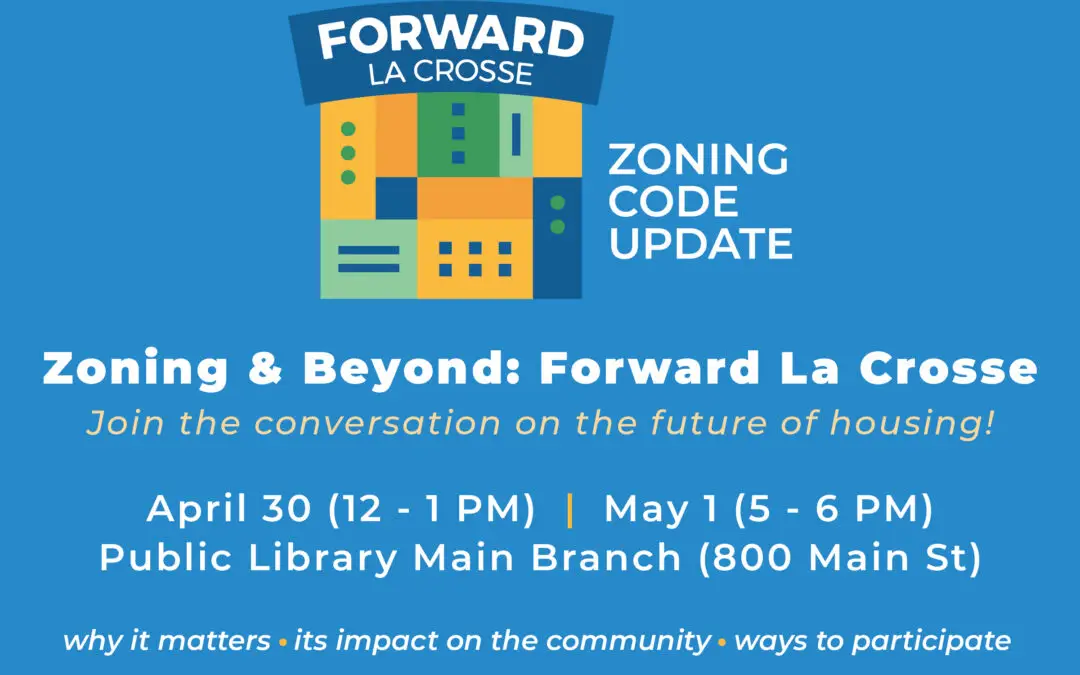 FORWARD
LA CROSSE

ZONING CODE UPDATE

Zoning & Beyond: Forward La Crosse

Join the conversation on the future of housing!

April 30 (12 - 1 PM) | May 1 (5 - 6 PM)
Public Library Main Branch (800 Main St)

why it matters • its impact on the community • ways to participate